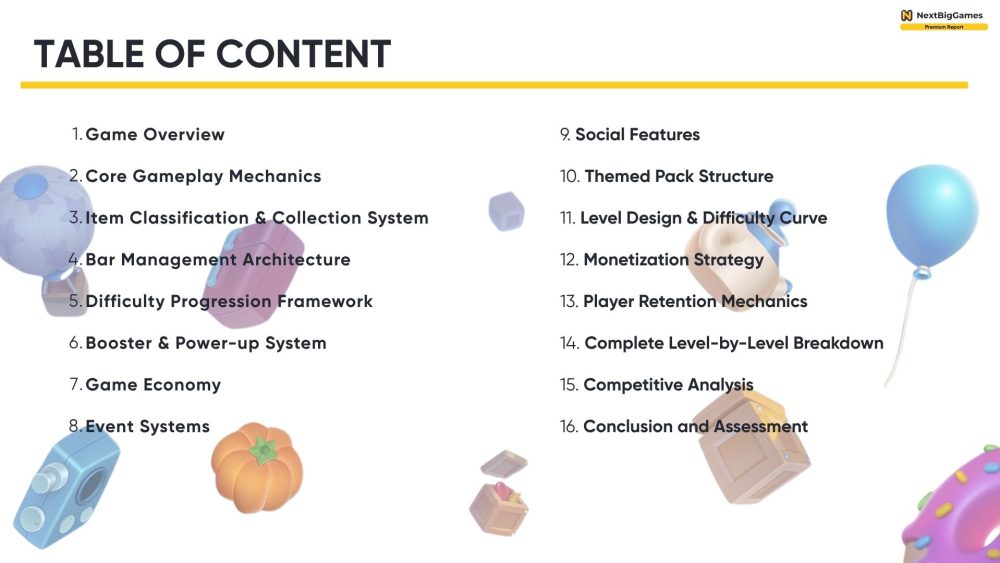 NextBigGames
Premium Report

TABLE OF CONTENT

1. Game Overview
2. Core Gameplay Mechanics
3. Item Classification & Collection System
4. Bar Management Architecture
5. Difficulty Progression Framework
6. Booster & Power-up System
7. Game Economy
8. Event Systems

9. Social Features
10. Themed Pack Structure
11. Level Design & Difficulty Curve
12. Monetization Strategy
13. Player Retention Mechanics
14. Complete Level-by-Level Breakdown
15. Competitive Analysis
16. Conclusion and Assessment